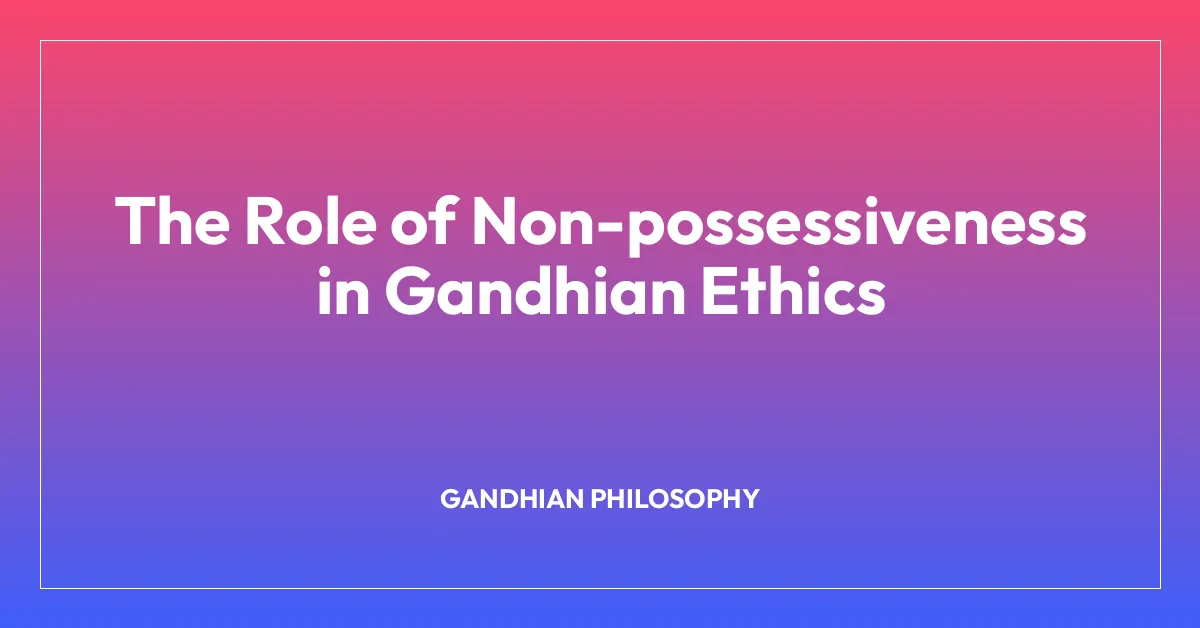 The Role of Non-possessiveness in Gandhian Ethics

GANDHIAN PHILOSOPHY